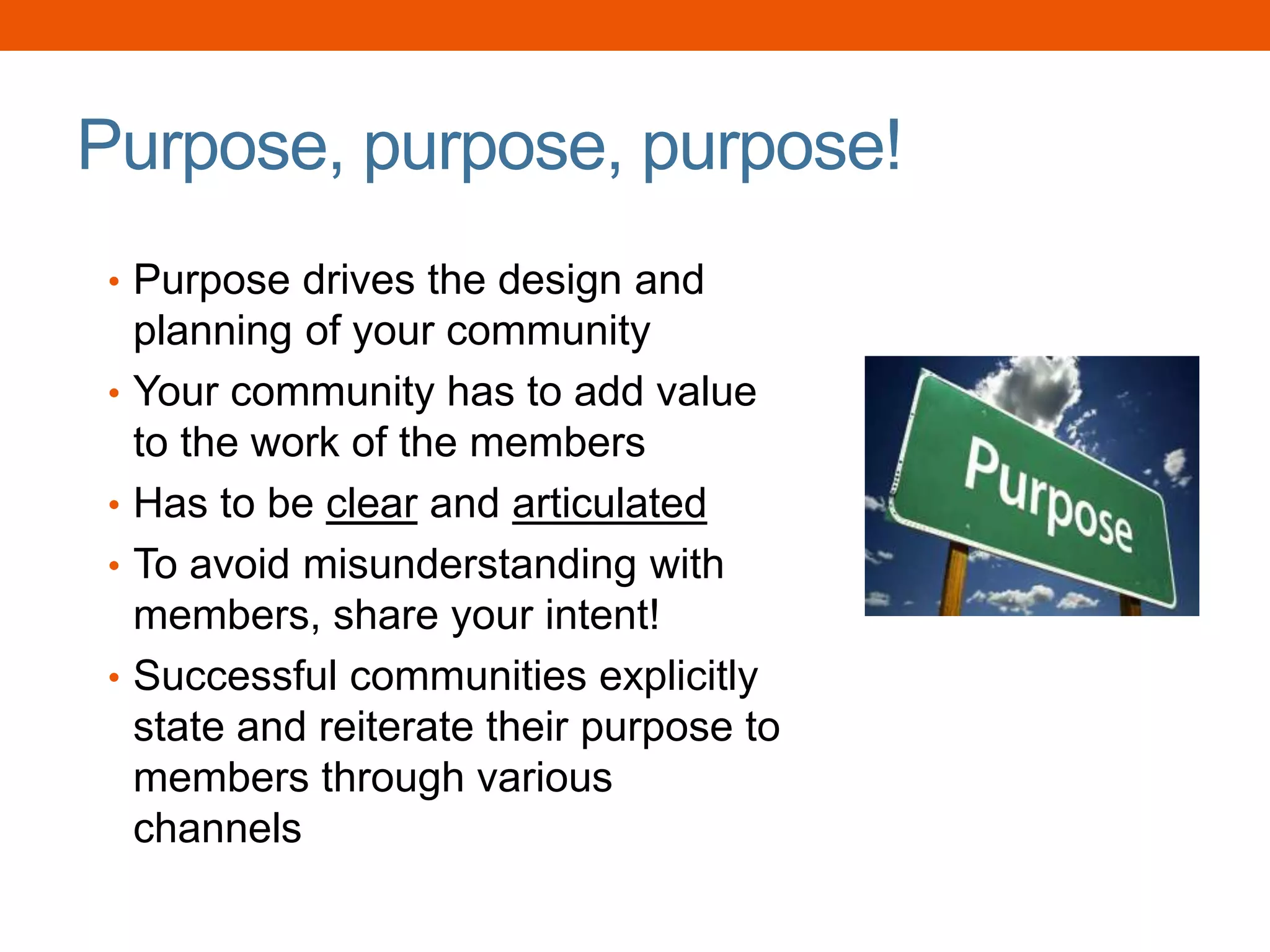 Purpose, purpose, purpose!

• Purpose drives the design and planning of your community
• Your community has to add value to the work of the members
• Has to be clear and articulated
• To avoid misunderstanding with members, share your intent!
• Successful communities explicitly state and reiterate their purpose to members through various channels

Purpose